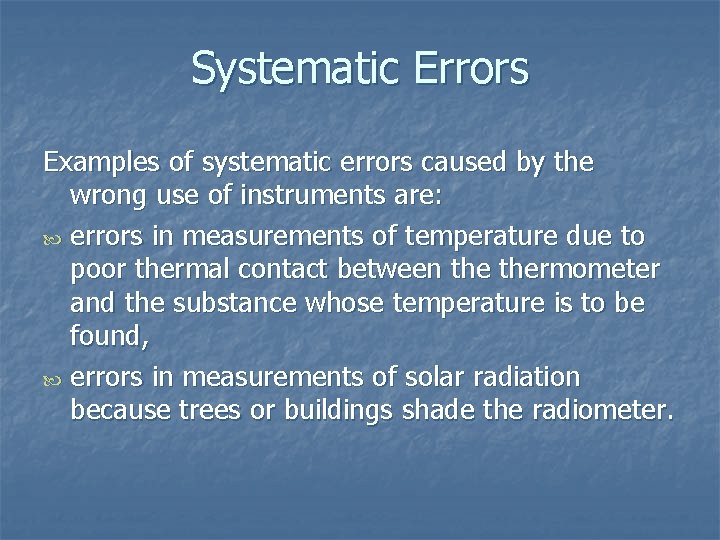 Systematic Errors

Examples of systematic errors caused by the wrong use of instruments are:

errors in measurements of temperature due to poor thermal contact between the thermometer and the substance whose temperature is to be found,

errors in measurements of solar radiation because trees or buildings shade the radiometer.